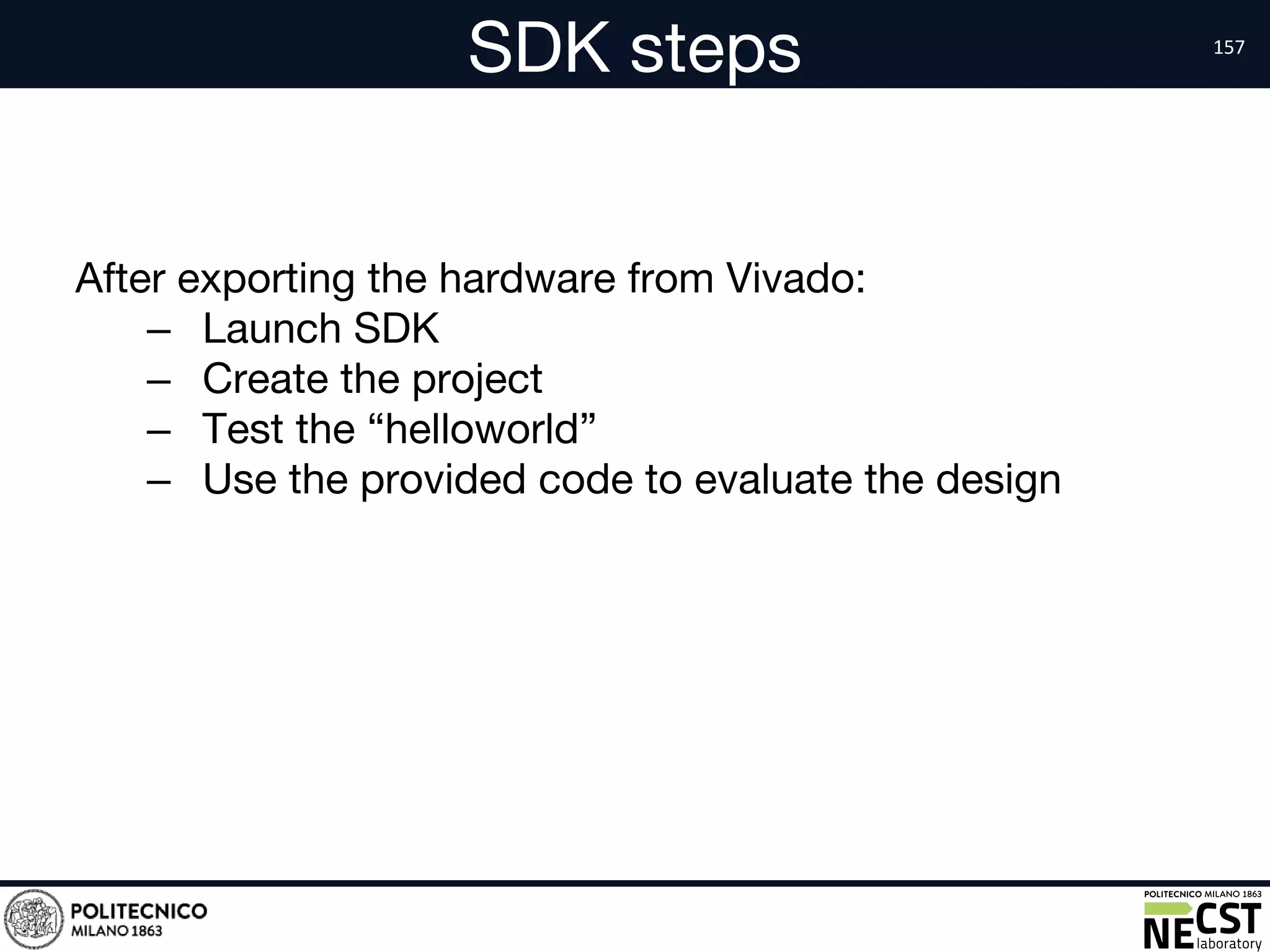 SDK steps

157

After exporting the hardware from Vivado:
– Launch SDK
– Create the project
– Test the “helloworld”
– Use the provided code to evaluate the design

POLITECNICO MILANO 1863

POLITECNICO MILANO 1863
NECST laboratory